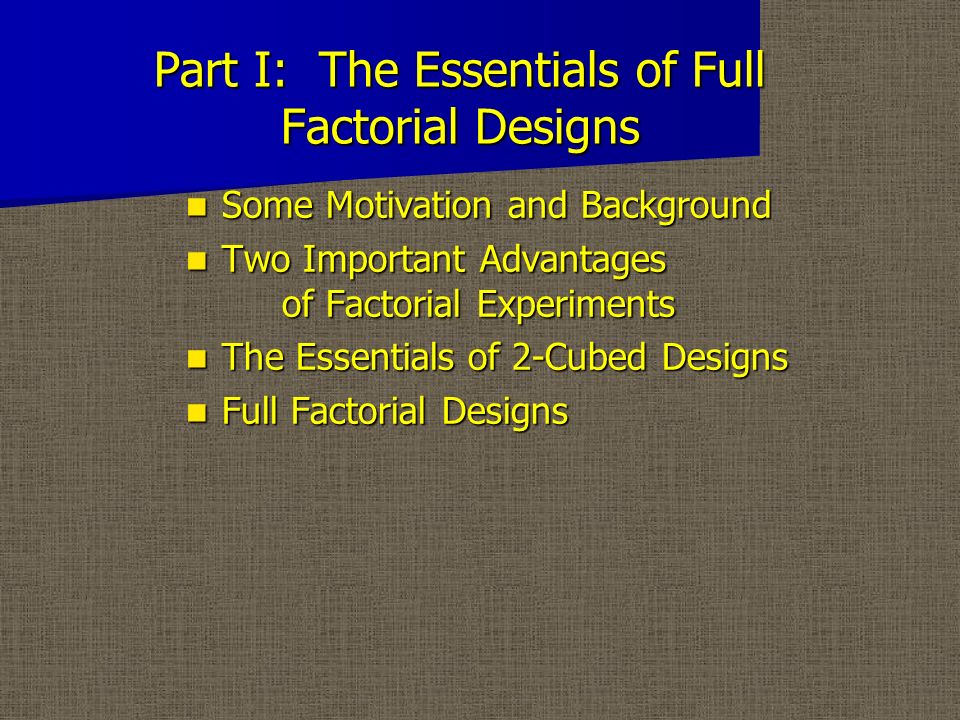 Part I:  The Essentials of Full Factorial Designs

- Some Motivation and Background
- Two Important Advantages of Factorial Experiments
- The Essentials of 2-Cubed Designs
- Full Factorial Designs